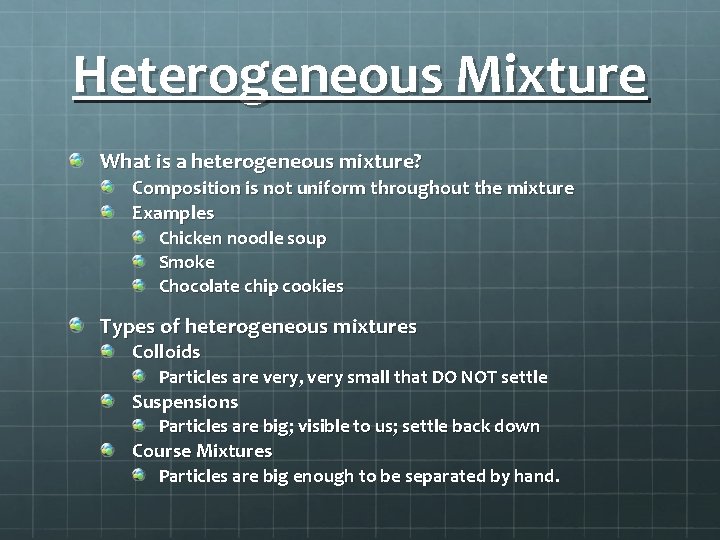 Heterogeneous Mixture

• What is a heterogeneous mixture?
• Composition is not uniform throughout the mixture
• Examples
• Chicken noodle soup
• Smoke
• Chocolate chip cookies

• Types of heterogeneous mixtures
• Colloids
• Particles are very, very small that DO NOT settle
• Suspensions
• Particles are big; visible to us; settle back down
• Course Mixtures
• Particles are big enough to be separated by hand.